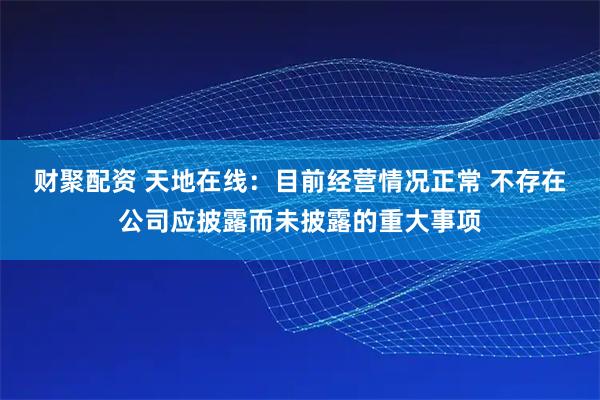 财聚配资 天地在线：目前经营情况正常 不存在公司应披露而未披露的重大事项